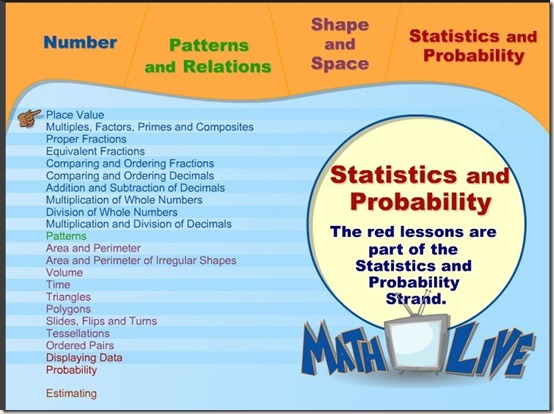 Number

Patterns and Relations

Shape and Space

Statistics and Probability

Place Value
Multiples, Factors, Primes and Composites
Proper Fractions
Equivalent Fractions
Comparing and Ordering Fractions
Comparing and Ordering Decimals
Addition and Subtraction of Decimals
Multiplication of Whole Numbers
Division of Whole Numbers
Multiplication and Division of Decimals
Patterns
Area and Perimeter
Area and Perimeter of Irregular Shapes
Volume
Time
Triangles
Polygons
Slides, Flips and Turns
Tessellations
Ordered Pairs
Displaying Data
Probability

Estimating

Statistics and Probability

The red lessons are part of the Statistics and Probability Strand.

MATH LIVE